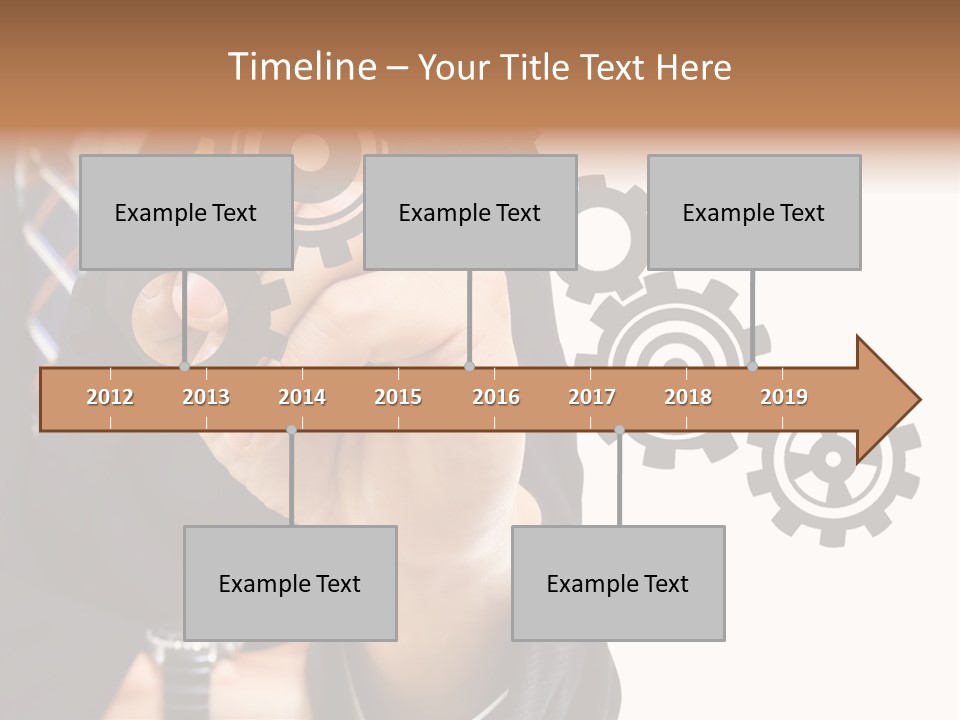 Timeline – Your Title Text Here

Example Text

Example Text

Example Text

2012 2013 2014 2015 2016 2017 2018 2019

Example Text

Example Text